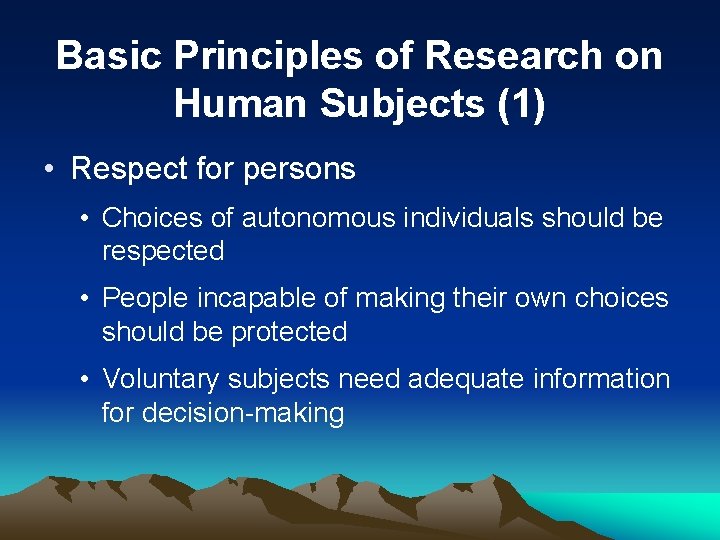 Basic Principles of Research on Human Subjects (1)

• Respect for persons

• Choices of autonomous individuals should be respected

• People incapable of making their own choices should be protected

• Voluntary subjects need adequate information for decision-making